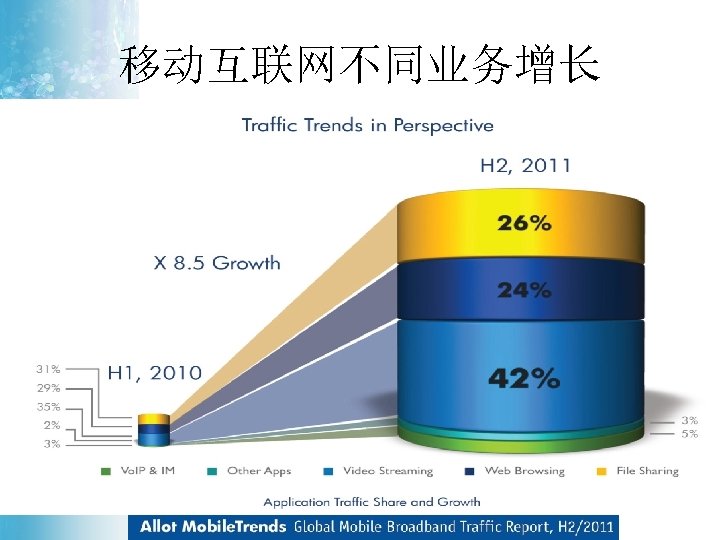 移动互联网不同业务增长

Traffic Trends in Perspective

H2, 2011

26%

24%

42%

3%
5%

X 8.5 Growth

H1, 2010

31%
29%
35%
2%
3%

VoIP & IM   Other Apps   Video Streaming   Web Browsing   File Sharing

Application Traffic Share and Growth

Allot MobileTrends Global Mobile Broadband Traffic Report, H2/2011